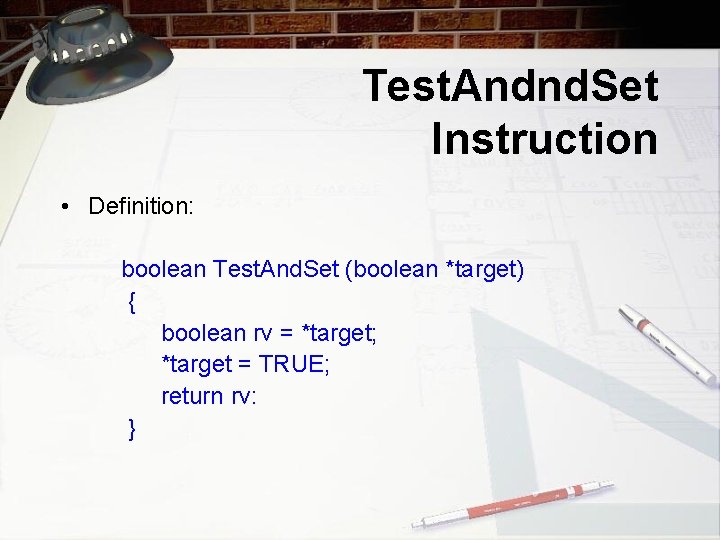 TestAndndSet Instruction

• Definition:

boolean TestAndSet (boolean *target)
{
boolean rv = *target;
*target = TRUE;
return rv:
}